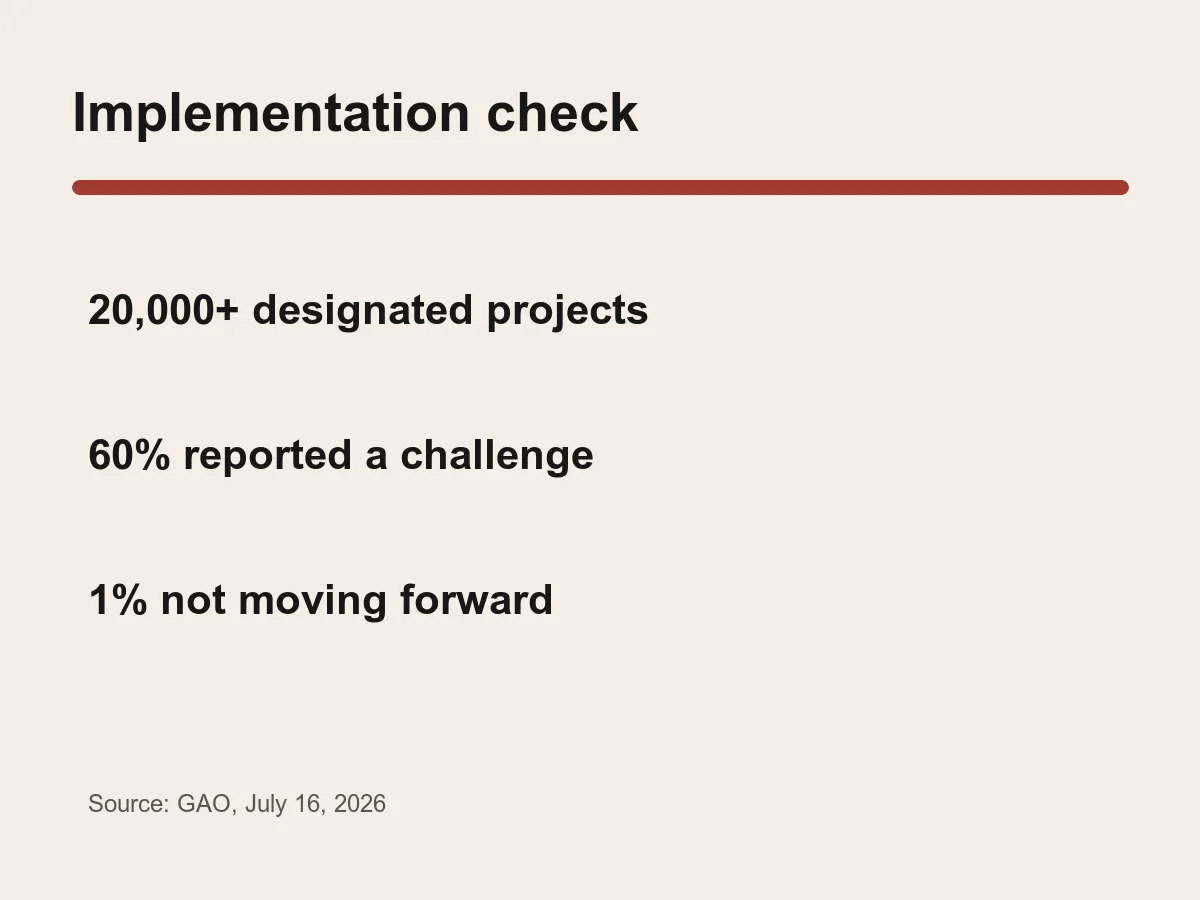 Implementation check

20,000+ designated projects

60% reported a challenge

1% not moving forward

Source: GAO, July 16, 2026